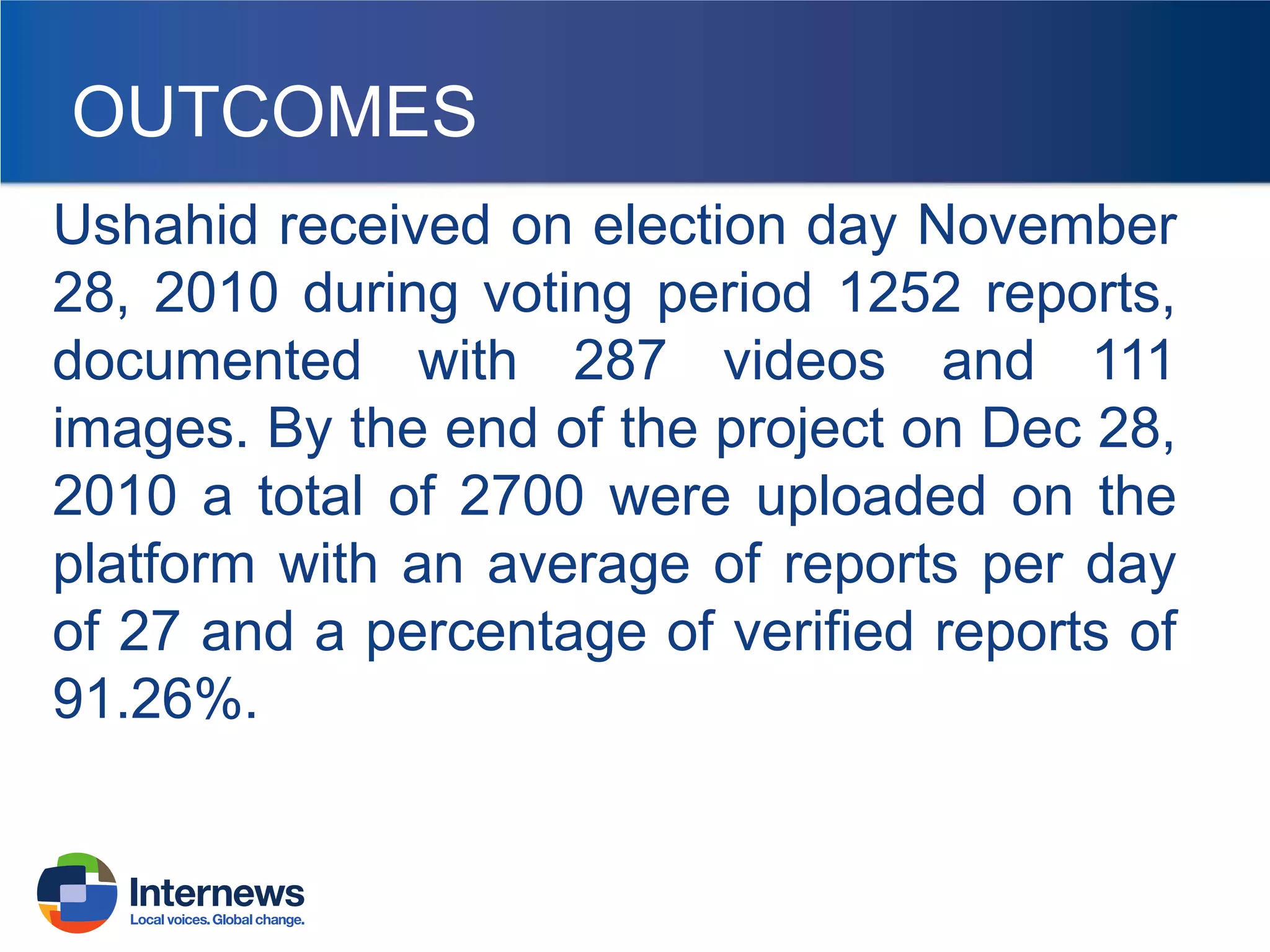 OUTCOMES

Ushahid received on election day November 28, 2010 during voting period 1252 reports, documented with 287 videos and 111 images. By the end of the project on Dec 28, 2010 a total of 2700 were uploaded on the platform with an average of reports per day of 27 and a percentage of verified reports of 91.26%.

Internews
Local voices. Global change.